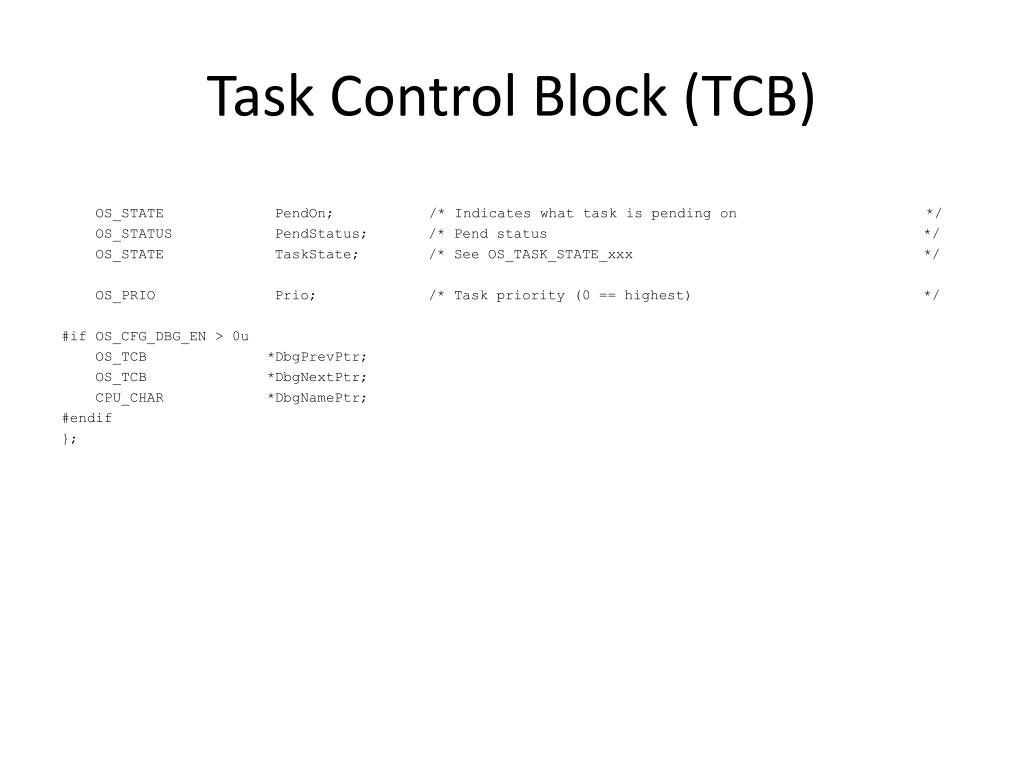 Task Control Block (TCB)

    OS_STATE             PendOn;           /* Indicates what task is pending on                      */
    OS_STATUS            PendStatus;       /* Pend status                                            */
    OS_STATE             TaskState;        /* See OS_TASK_STATE_xxx                                  */

    OS_PRIO              Prio;             /* Task priority (0 == highest)                           */

#if OS_CFG_DBG_EN > 0u
    OS_TCB              *DbgPrevPtr;
    OS_TCB              *DbgNextPtr;
    CPU_CHAR            *DbgNamePtr;
#endif
};